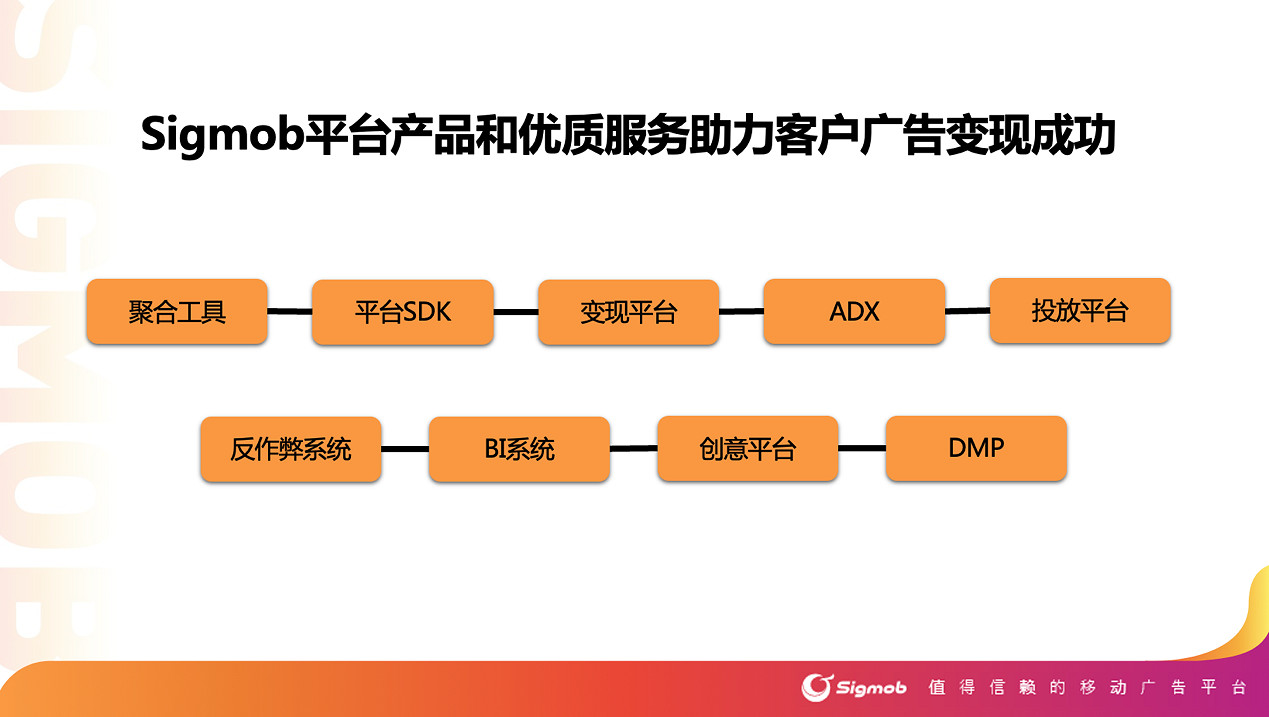 SIGMOB

Sigmob平台产品和优质服务助力客户广告变现成功

聚合工具

平台SDK

变现平台

ADX

投放平台

反作弊系统

BI系统

创意平台

DMP

Sigmob 值得信赖的移动广告平台